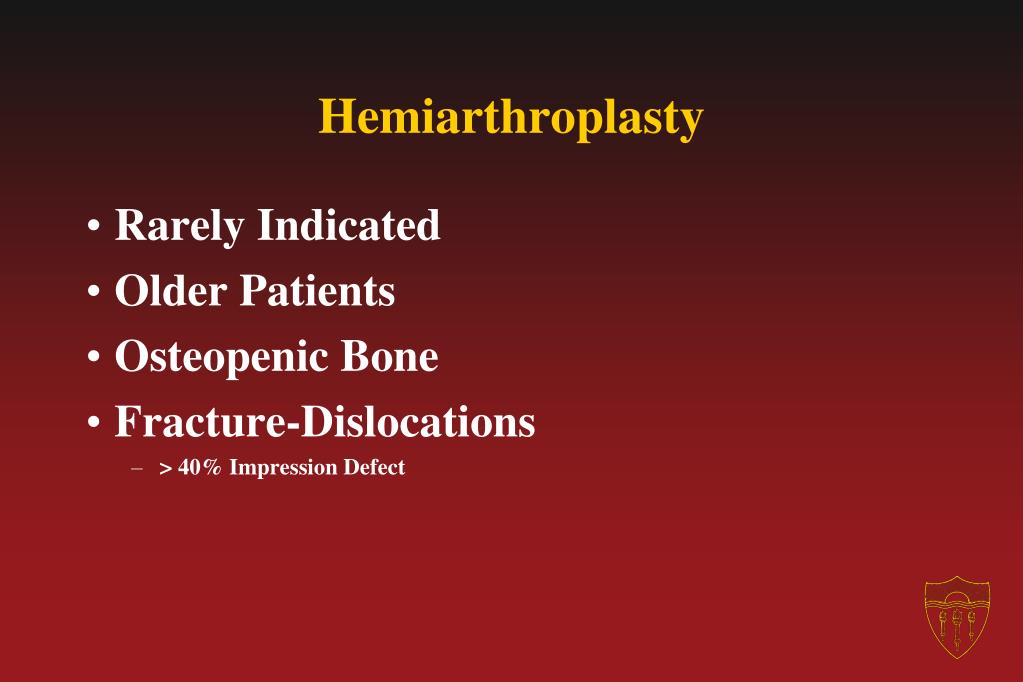 Hemiarthroplasty

• Rarely Indicated
• Older Patients
• Osteopenic Bone
• Fracture-Dislocations
  – > 40% Impression Defect